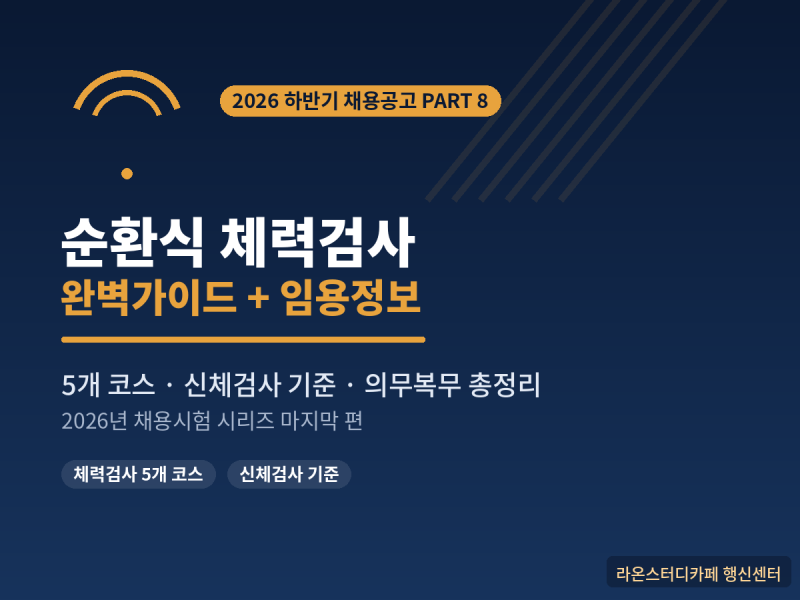 2026 하반기 채용공고 PART 8

순환식 체력검사
완벽가이드 + 임용정보

5개 코스 · 신체검사 기준 · 의무복무 총정리
2026년 채용시험 시리즈 마지막 편

체력검사 5개 코스
신체검사 기준

라온스터디카페 행신센터